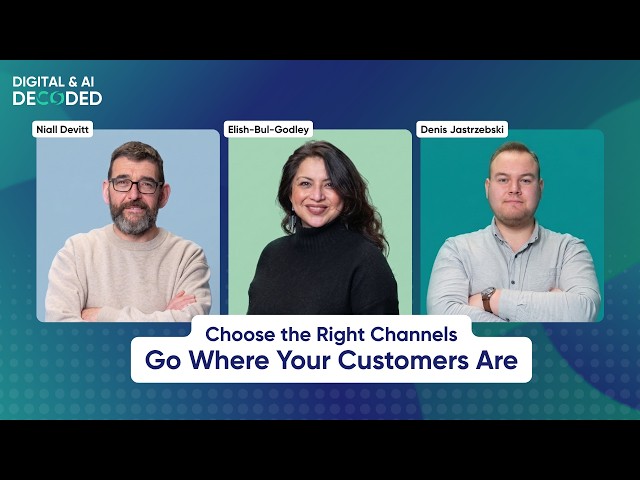 DIGITAL & AI
DECODED

Niall Devitt

Elish-Bul-Godley

Denis Jastrzebski

Choose the Right Channels
Go Where Your Customers Are